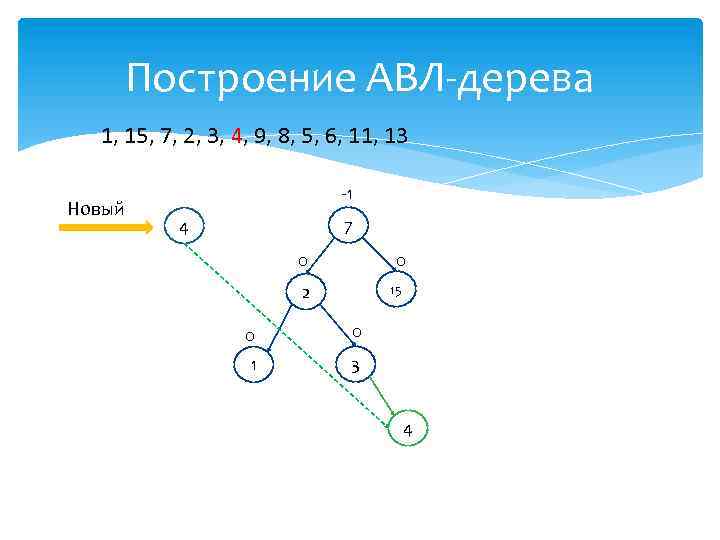 Построение АВЛ-дерева

1, 15, 7, 2, 3, 4, 9, 8, 5, 6, 11, 13

Новый

4

-1

7

0

0

2

15

0

0

1

3

4